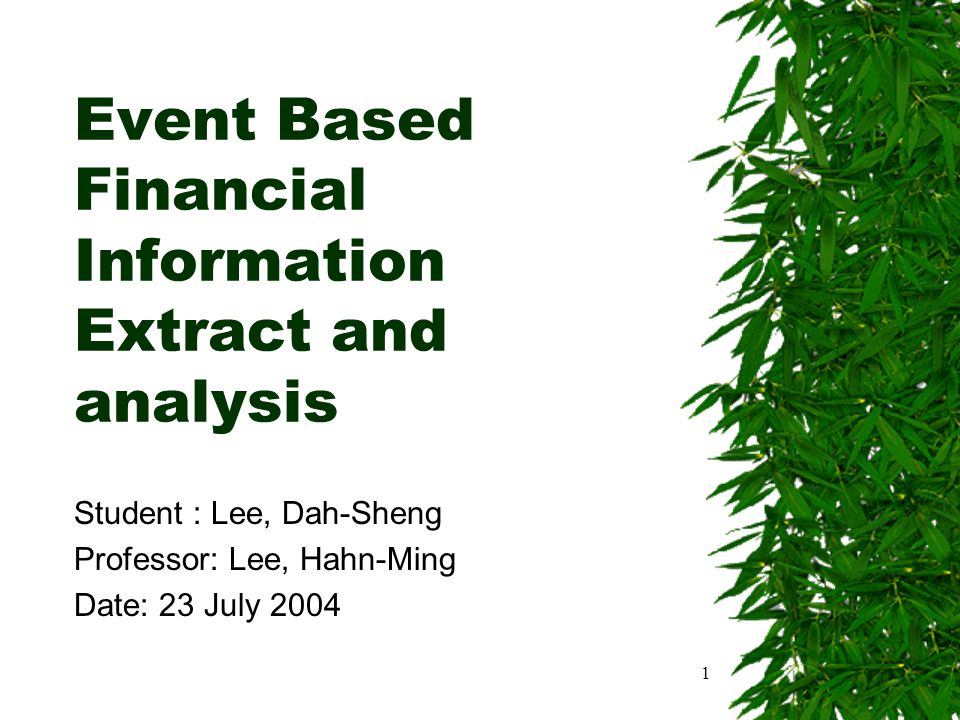 Event Based Financial Information Extract and analysis

Student : Lee, Dah-Sheng
Professor: Lee, Hahn-Ming
Date: 23 July 2004

1